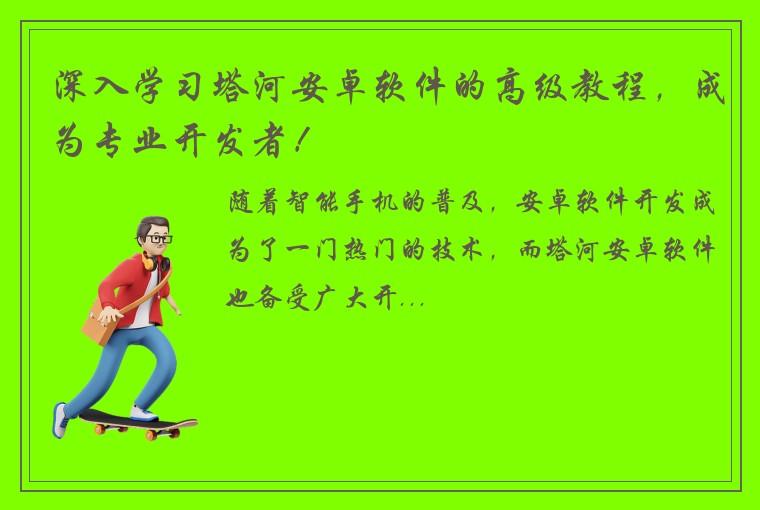 深入学习塔河安卓软件的高级教程，成为专业开发者！

随着智能手机的普及，安卓软件开发成为了一门热门的技术，而塔河安卓软件也备受广大开...